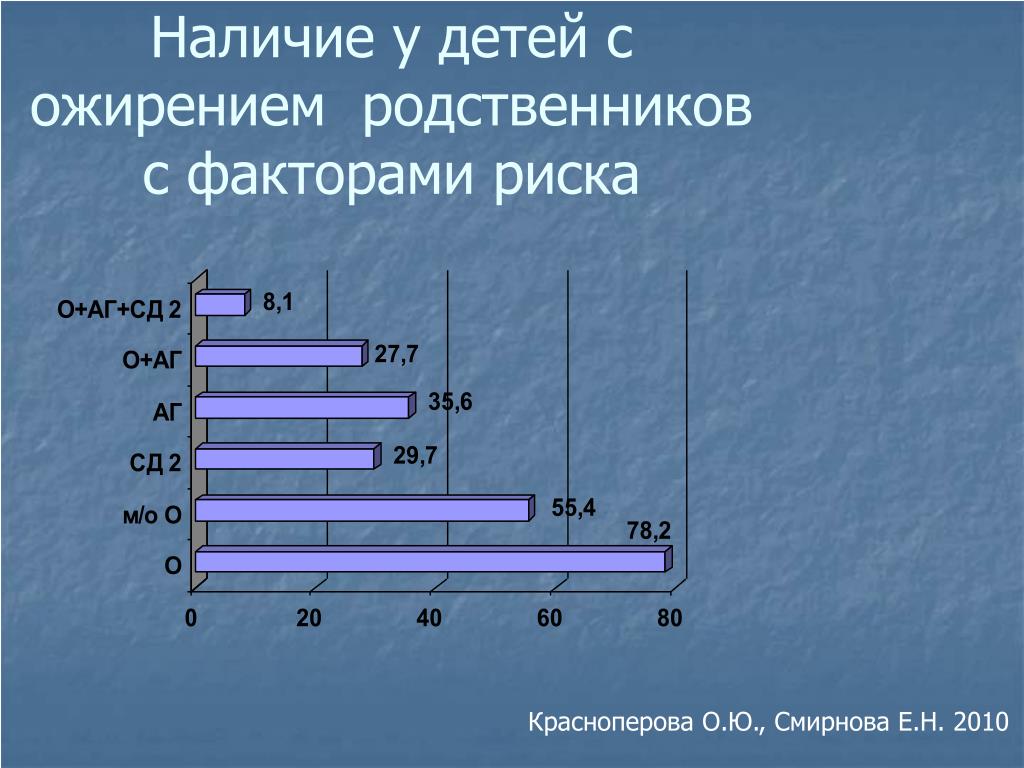 Наличие у детей с ожирением родственников с факторами риска

О+АГ+СД 2
8,1
О+АГ
27,7
АГ
35,6
СД 2
29,7
м/о О
55,4
О
78,2

0
20
40
60
80

Красноперова О.Ю., Смирнова Е.Н. 2010